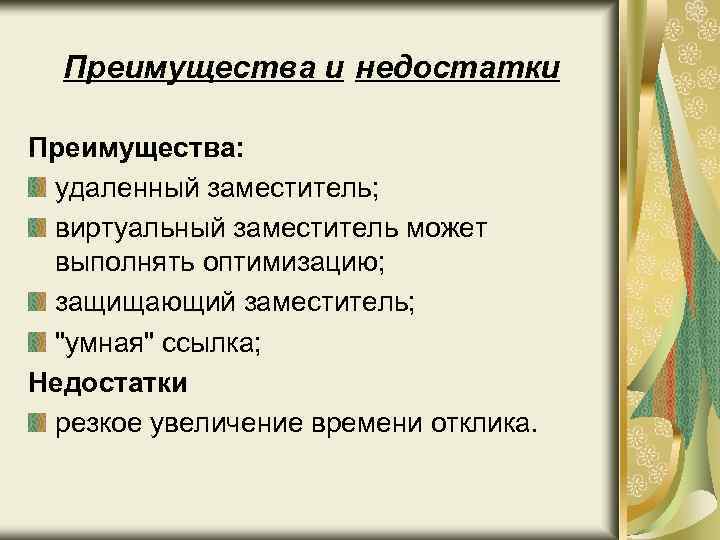 Преимущества и недостатки

Преимущества:

удаленный заместитель;

виртуальный заместитель может выполнять оптимизацию;

защищающий заместитель;

"умная" ссылка;

Недостатки

резкое увеличение времени отклика.